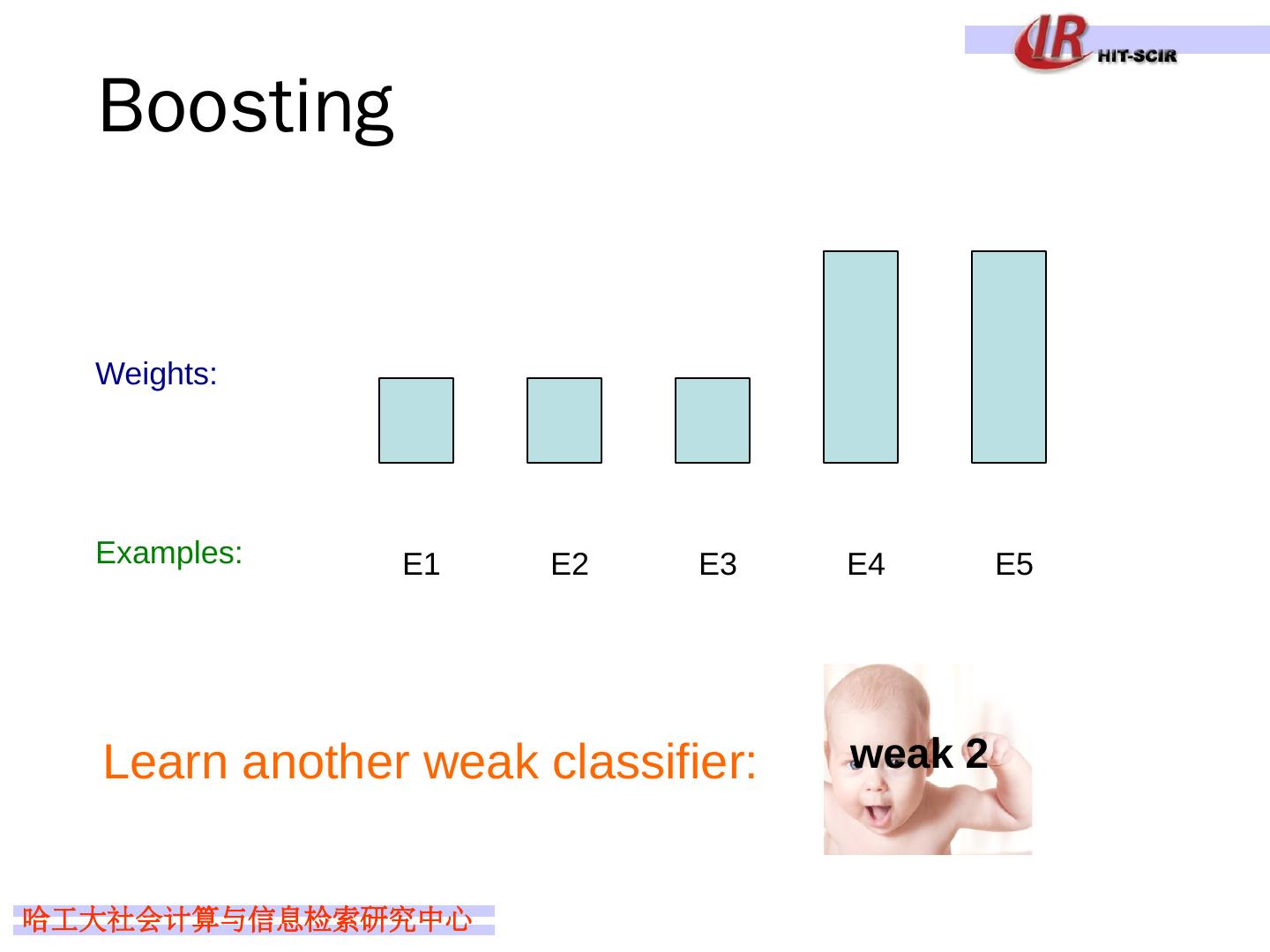 IR HIT-SCIR

Boosting

Weights:

Examples:

E1 E2 E3 E4 E5

Learn another weak classifier:

weak 2

哈工大社会计算与信息检索研究中心